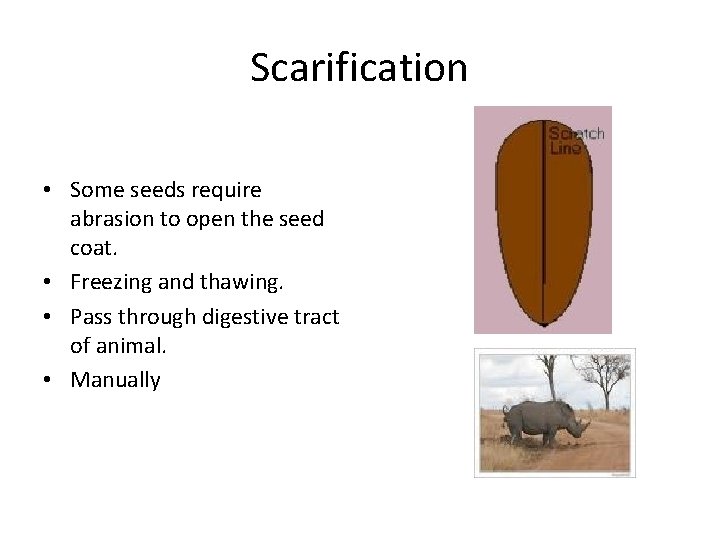 Scarification

• Some seeds require abrasion to open the seed coat.
• Freezing and thawing.
• Pass through digestive tract of animal.
• Manually

Scratch Line